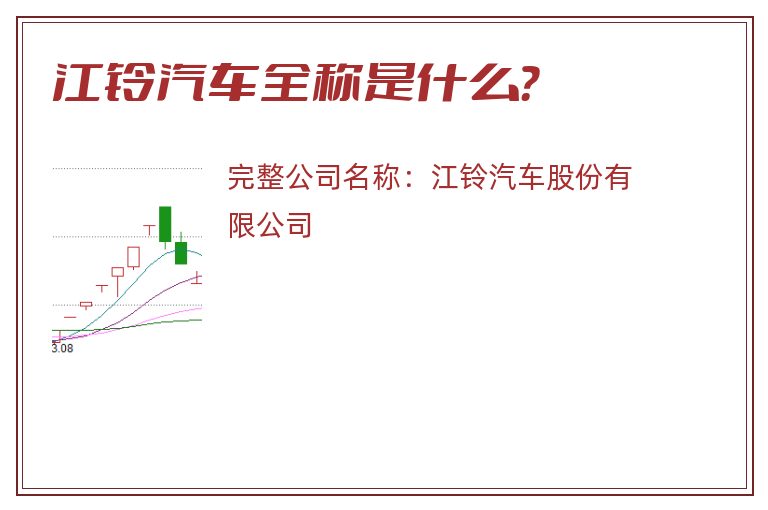 江铃汽车全称是什么?

3.08

完整公司名称：江铃汽车股份有限公司